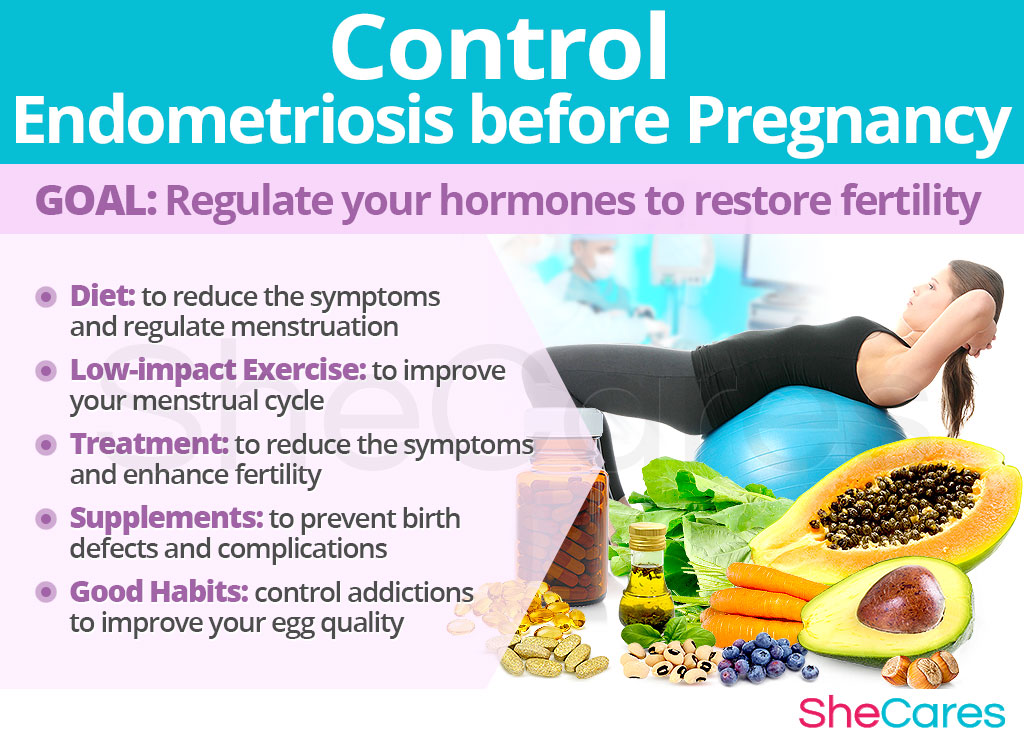 Control
Endometriosis before Pregnancy

GOAL: Regulate your hormones to restore fertility

Diet: to reduce the symptoms and regulate menstruation

Low-impact Exercise: to improve your menstrual cycle

Treatment: to reduce the symptoms and enhance fertility

Supplements: to prevent birth defects and complications

Good Habits: control addictions to improve your egg quality

SheCares

SheCares